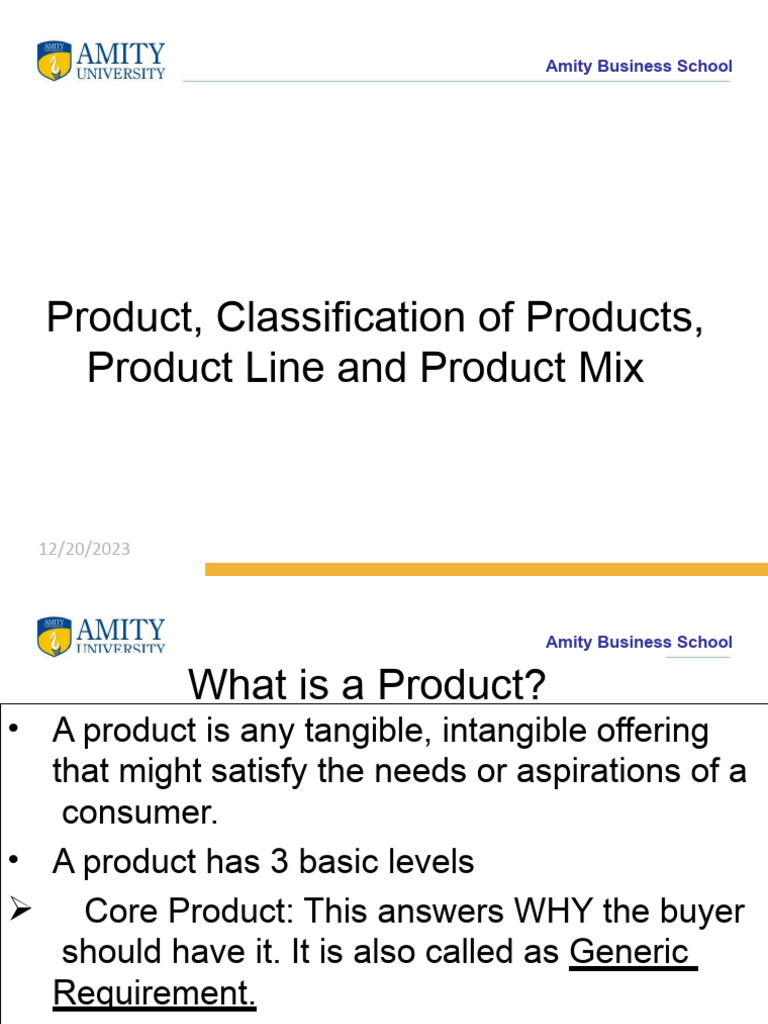 AMITY UNIVERSITY

Amity Business School

Product, Classification of Products, Product Line and Product Mix

12/20/2023

AMITY UNIVERSITY

Amity Business School

What is a Product?

• A product is any tangible, intangible offering that might satisfy the needs or aspirations of a consumer.

• A product has 3 basic levels

➢ Core Product: This answers WHY the buyer should have it. It is also called as Generic Requirement.